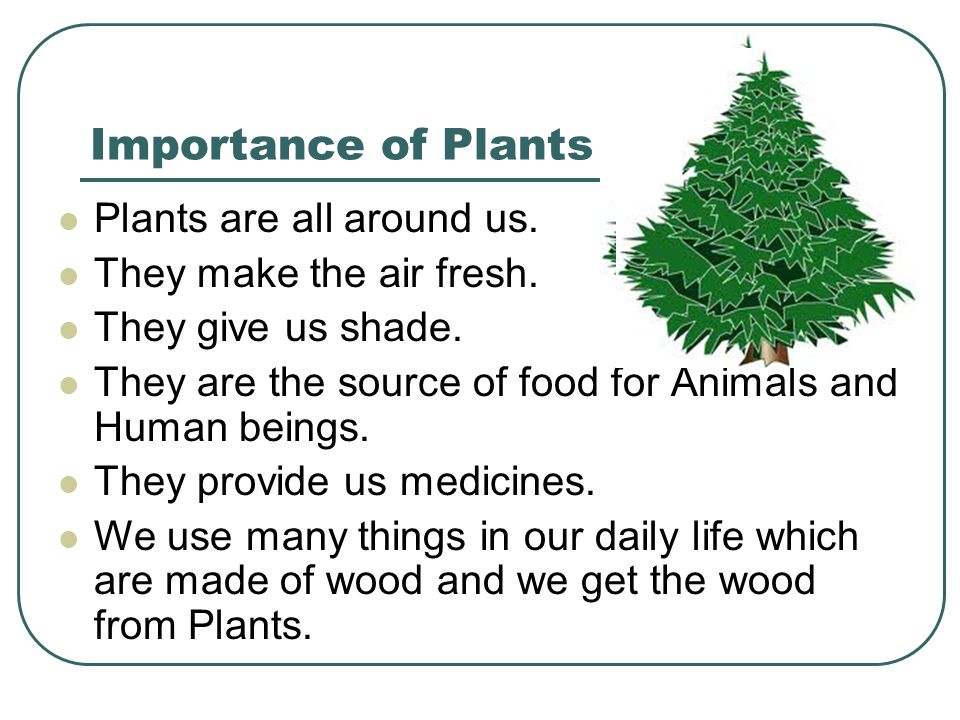 Importance of Plants

- Plants are all around us.
- They make the air fresh.
- They give us shade.
- They are the source of food for Animals and Human beings.
- They provide us medicines.
- We use many things in our daily life which are made of wood and we get the wood from Plants.